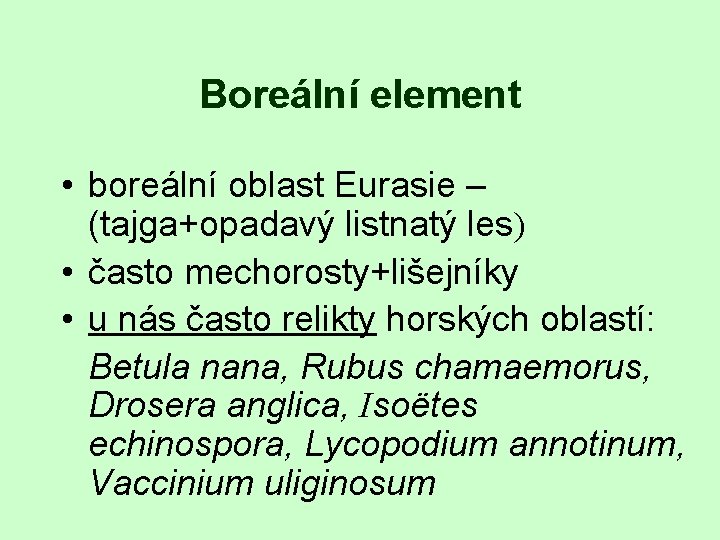 Boreální element

• boreální oblast Eurasie – (tajga+opadavý listnatý les)
• často mechorosty+lišejníky
• u nás často relikty horských oblastí:
Betula nana, Rubus chamaemorus, Drosera anglica, Isoëtes echinospora, Lycopodium annotinum, Vaccinium uliginosum